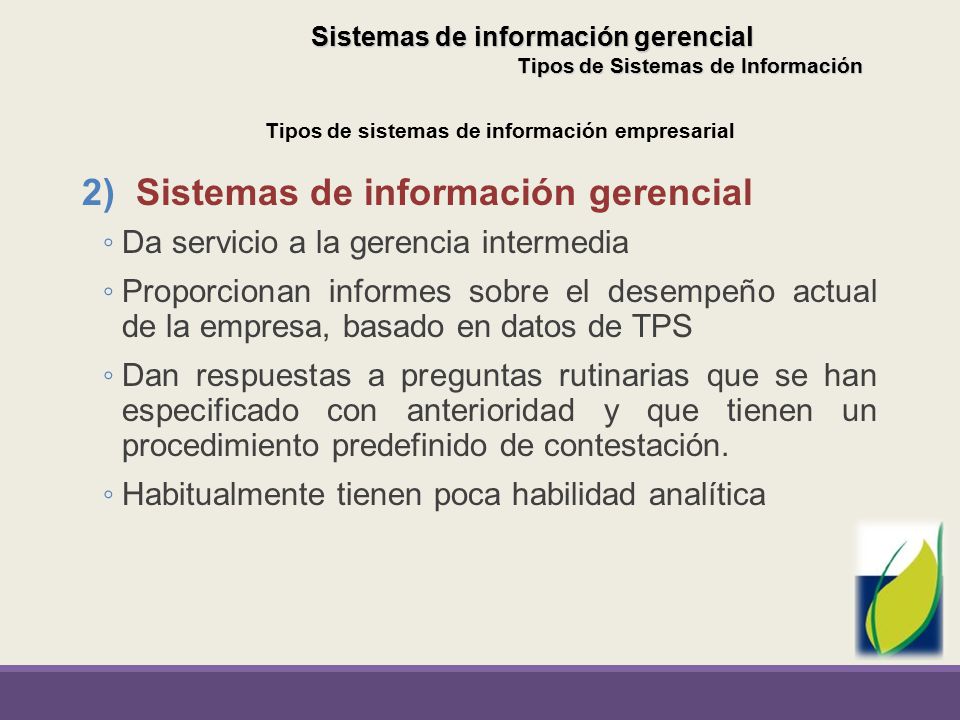 Sistemas de información gerencial
Tipos de Sistemas de Información

Tipos de sistemas de información empresarial

2) Sistemas de información gerencial

◦ Da servicio a la gerencia intermedia

◦ Proporcionan informes sobre el desempeño actual de la empresa, basado en datos de TPS

◦ Dan respuestas a preguntas rutinarias que se han especificado con anterioridad y que tienen un procedimiento predefinido de contestación.

◦ Habitualmente tienen poca habilidad analítica